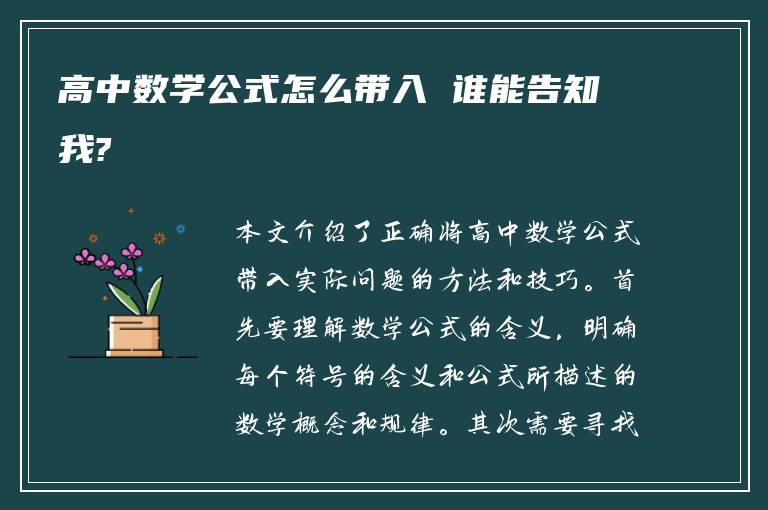 高中数学公式怎么带入 谁能告知我?

本文介绍了正确将高中数学公式带入实际问题的方法和技巧。首先要理解数学公式的含义，明确每个符号的含义和公式所描述的数学概念和规律。其次需要寻找